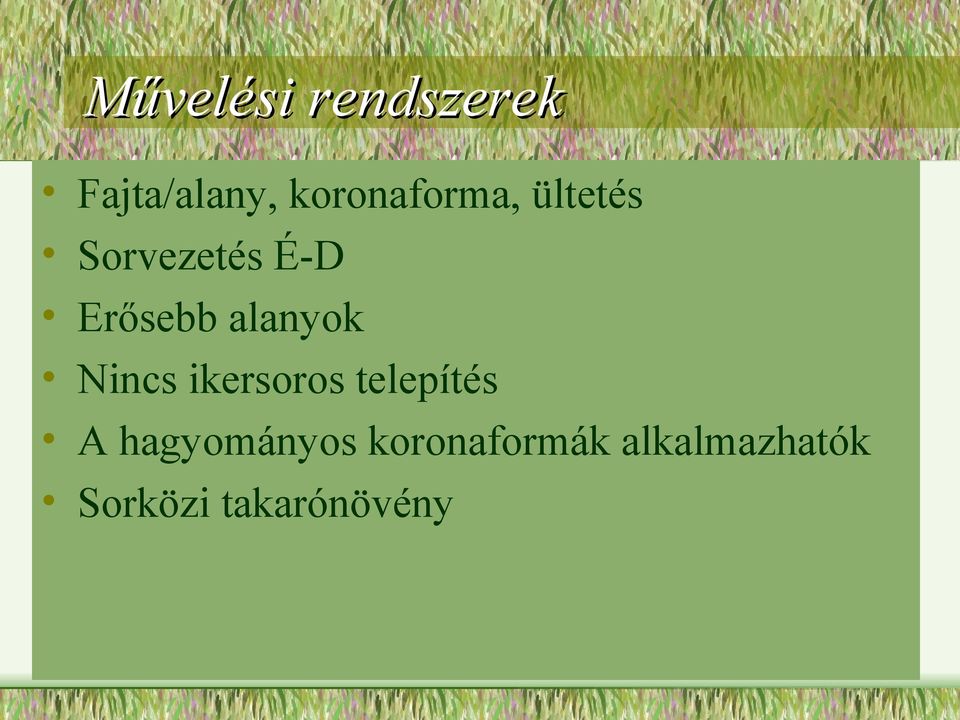 Művelési rendszerek

• Fajta/alany, koronaforma, ültetés
• Sorvezetés É-D
• Erősebb alanyok
• Nincs ikersoros telepítés
• A hagyományos koronaformák alkalmazhatók
• Sorközi takarónövény